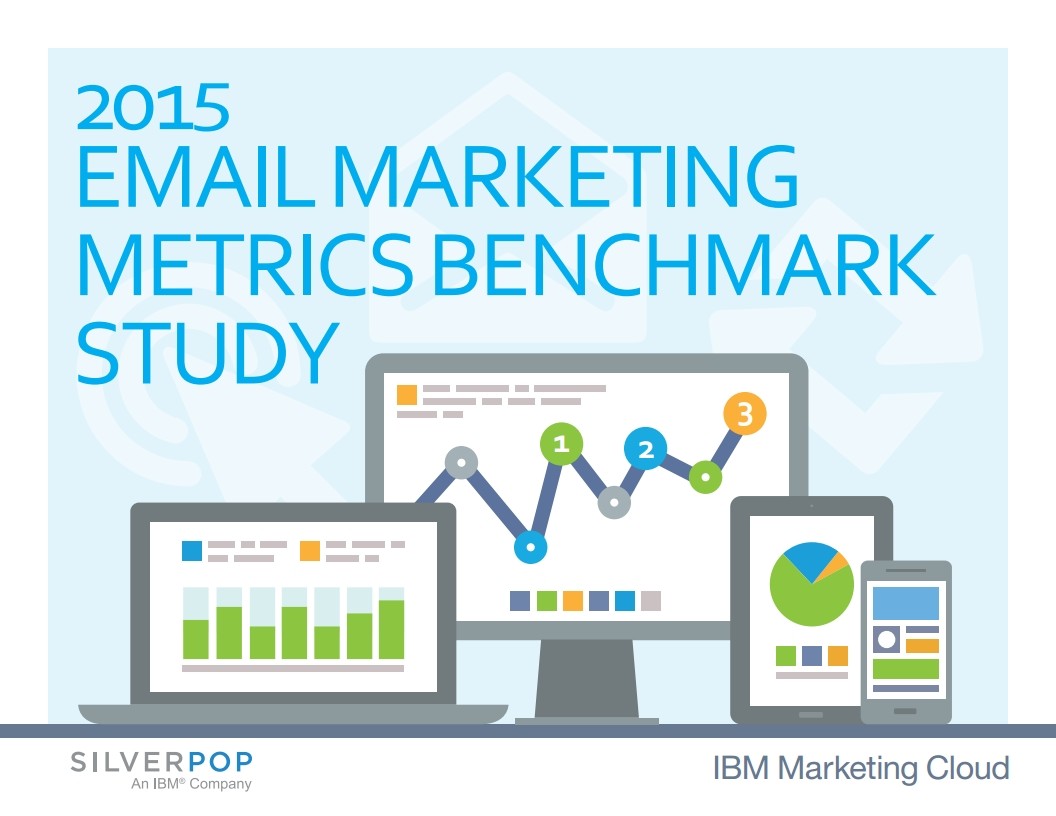 2015
EMAIL MARKETING METRICS BENCHMARK STUDY

1
2
3

SILVERPOP
An IBM® Company

IBM Marketing Cloud